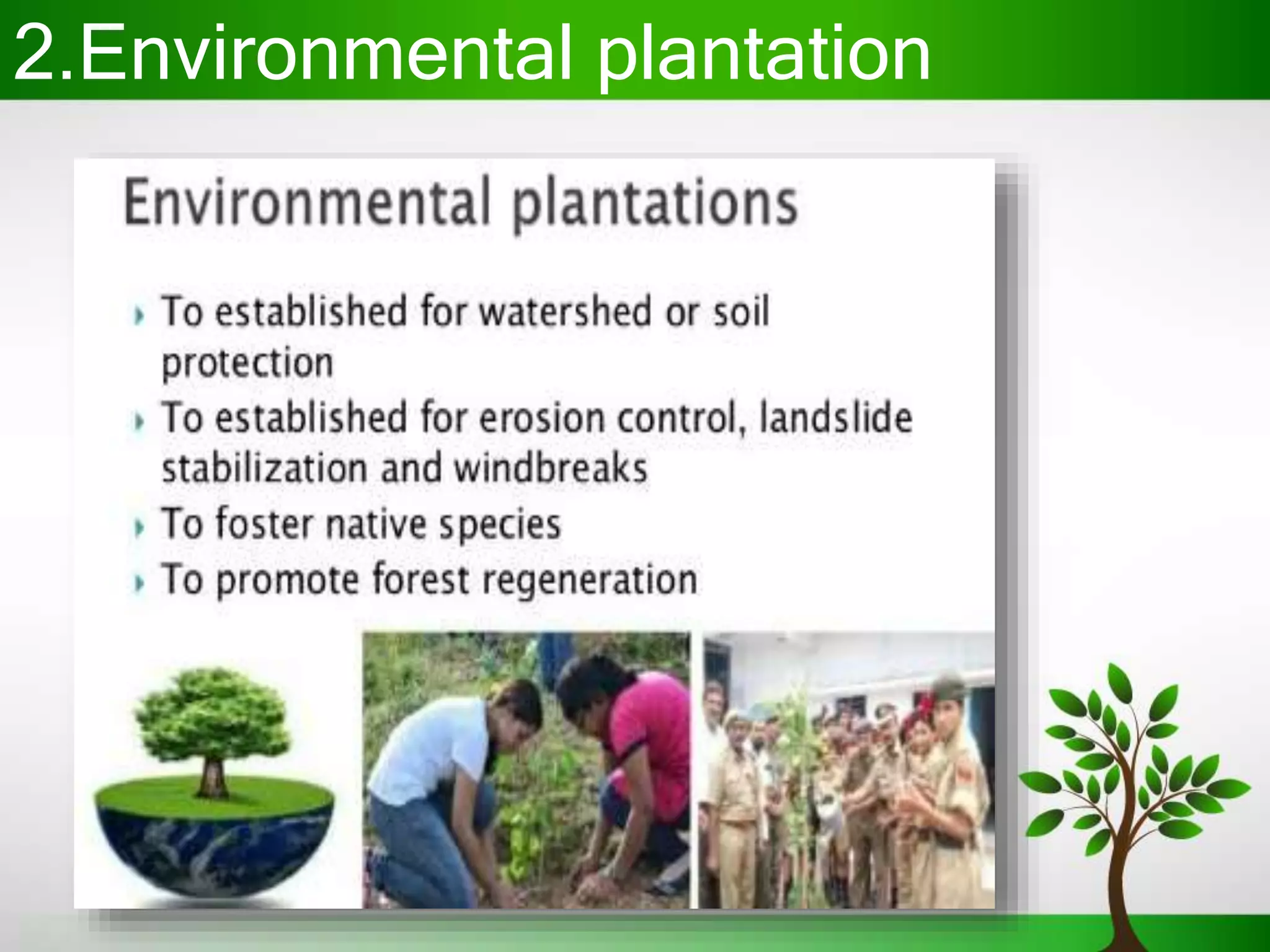 2.Environmental plantation

Environmental plantations

To established for watershed or soil protection

To established for erosion control, landslide stabilization and windbreaks

To foster native species

To promote forest regeneration